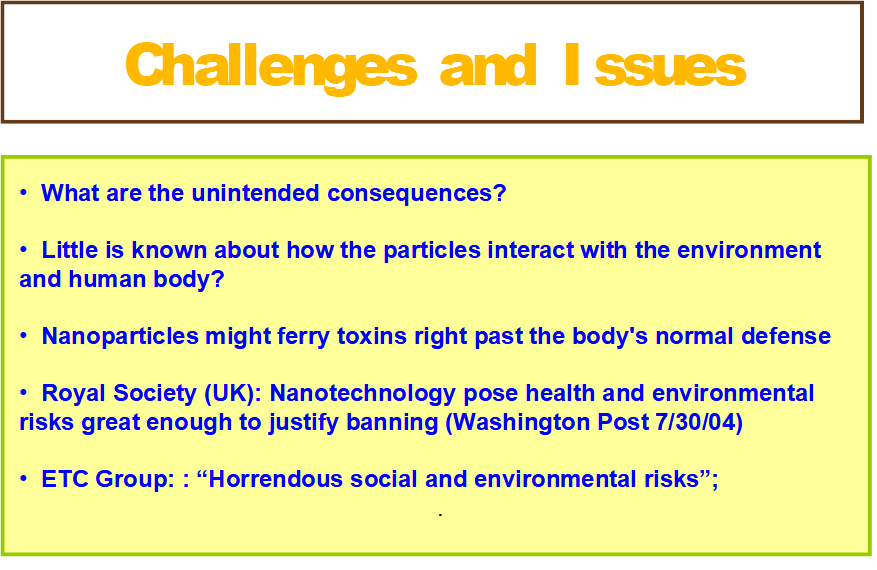 Challenges and Issues

• What are the unintended consequences?

• Little is known about how the particles interact with the environment and human body?

• Nanoparticles might ferry toxins right past the body's normal defense

• Royal Society (UK): Nanotechnology pose health and environmental risks great enough to justify banning (Washington Post 7/30/04)

• ETC Group: : “Horrendous social and environmental risks”;

.